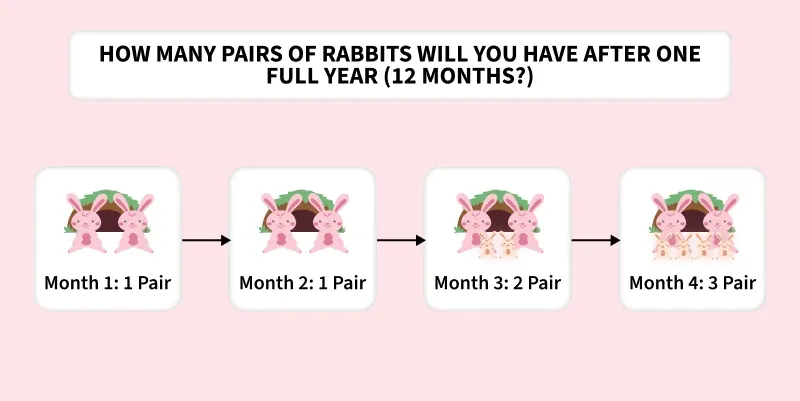 HOW MANY PAIRS OF RABBITS WILL YOU HAVE AFTER ONE FULL YEAR (12 MONTHS?)

Month 1: 1 Pair

Month 2: 1 Pair

Month 3: 2 Pair

Month 4: 3 Pair